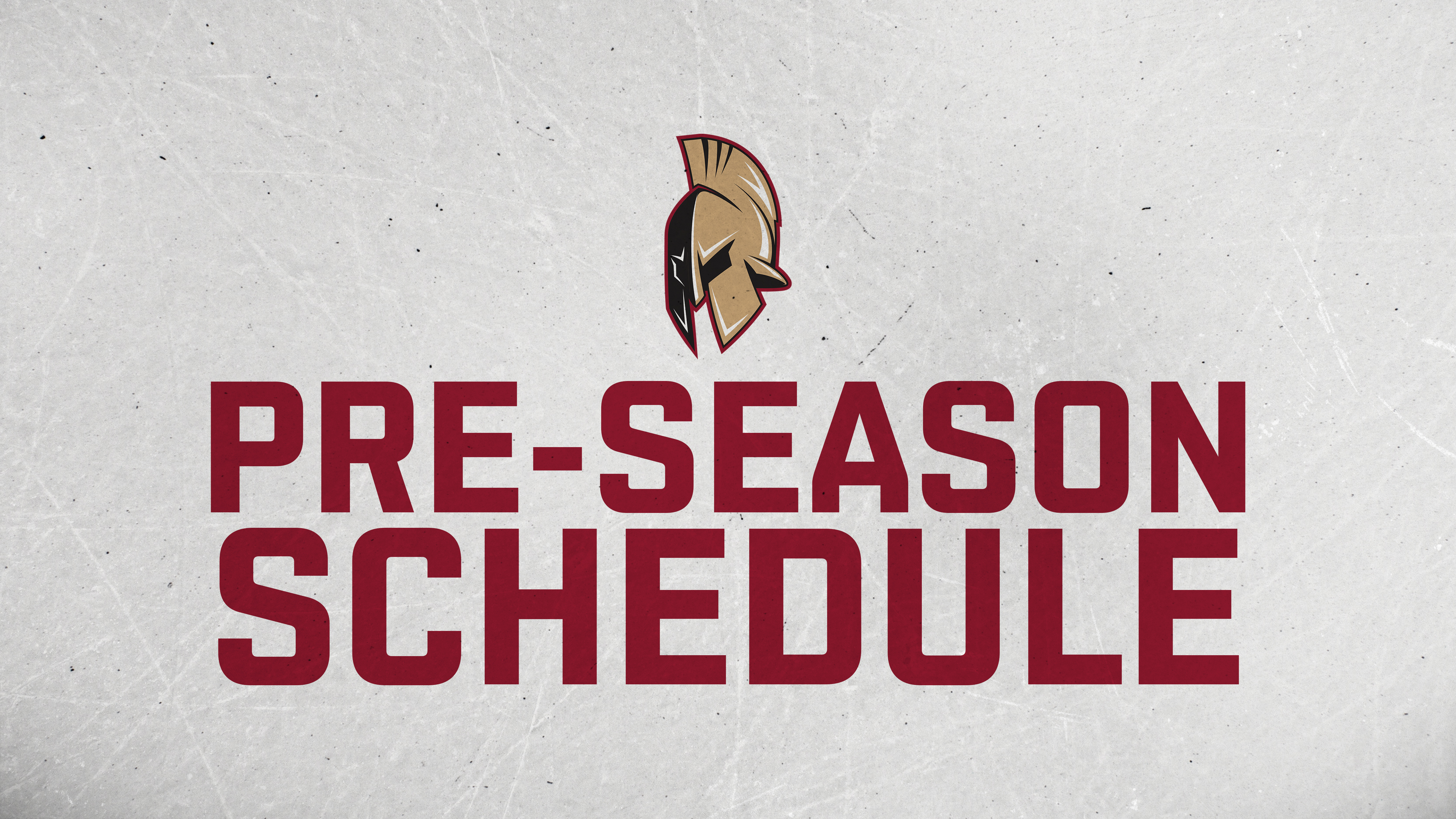 PRE-SEASON SCHEDULE